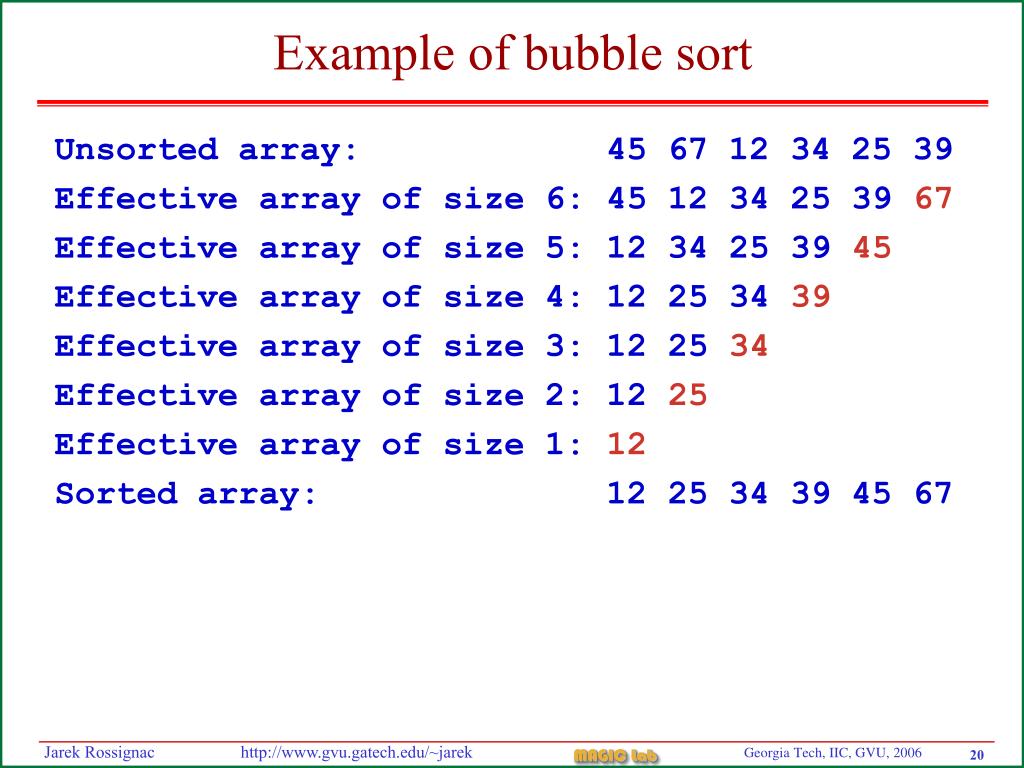 Example of bubble sort

Unsorted array: 45 67 12 34 25 39
Effective array of size 6: 45 12 34 25 39 67
Effective array of size 5: 12 34 25 39 45
Effective array of size 4: 12 25 34 39
Effective array of size 3: 12 25 34
Effective array of size 2: 12 25
Effective array of size 1: 12
Sorted array: 12 25 34 39 45 67

Jarek Rossignac http://www.gvu.gatech.edu/~jarek MAGIC Lab Georgia Tech, IIC, GVU, 2006 20